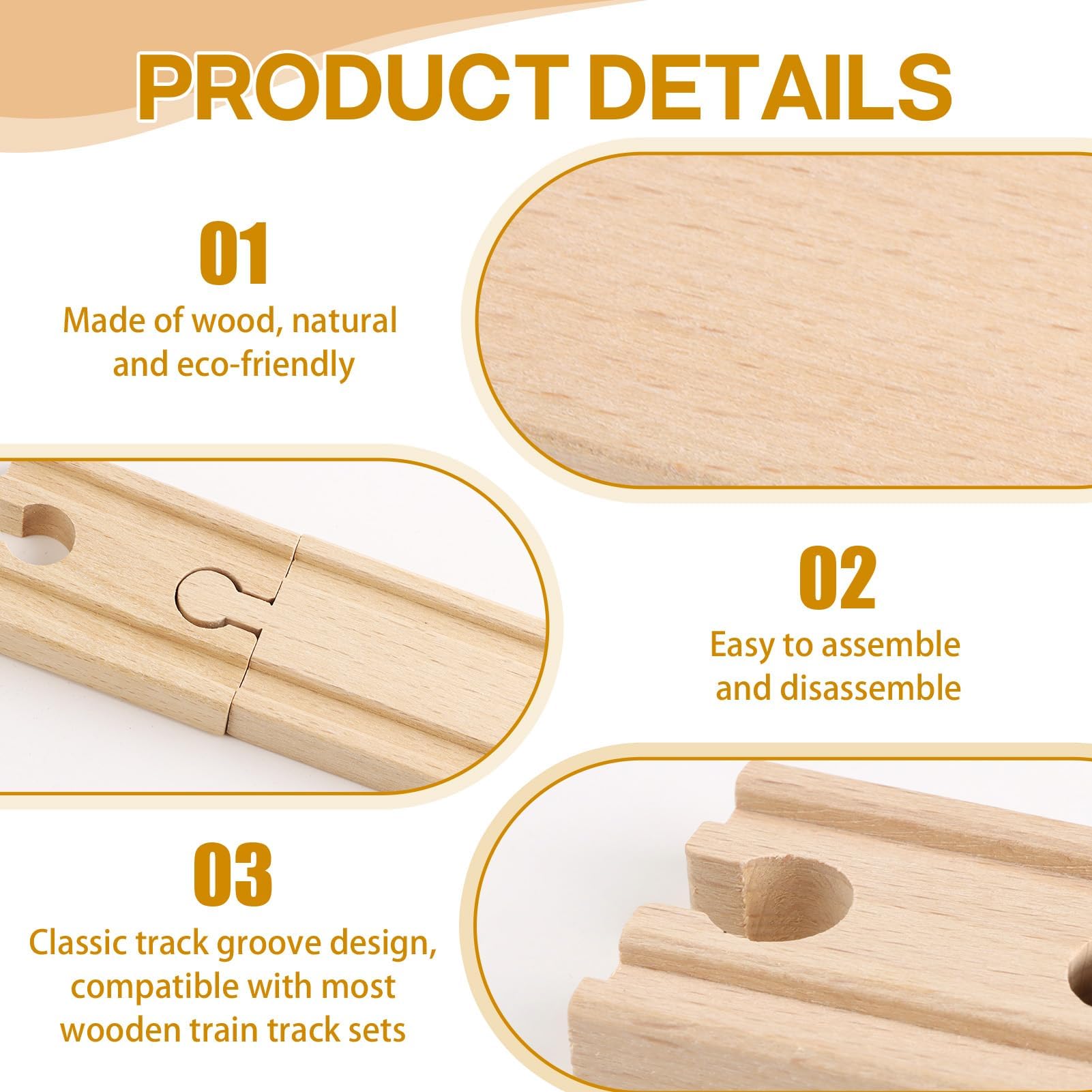 PRODUCT DETAILS

01
Made of wood, natural and eco-friendly

02
Easy to assemble and disassemble

03
Classic track groove design, compatible with most wooden train track sets